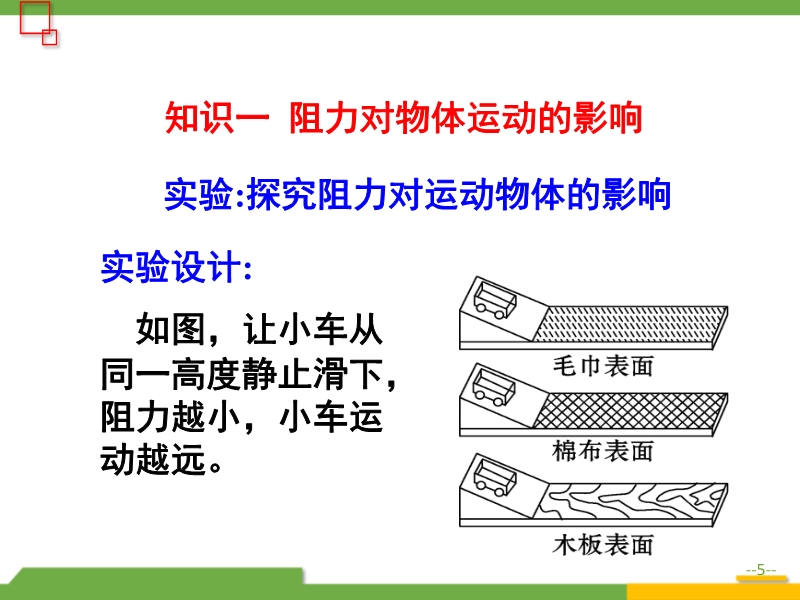 知识一 阻力对物体运动的影响

实验:探究阻力对运动物体的影响

实验设计:

如图，让小车从同一高度静止滑下，阻力越小，小车运动越远。

毛巾表面

棉布表面

木板表面

--5--